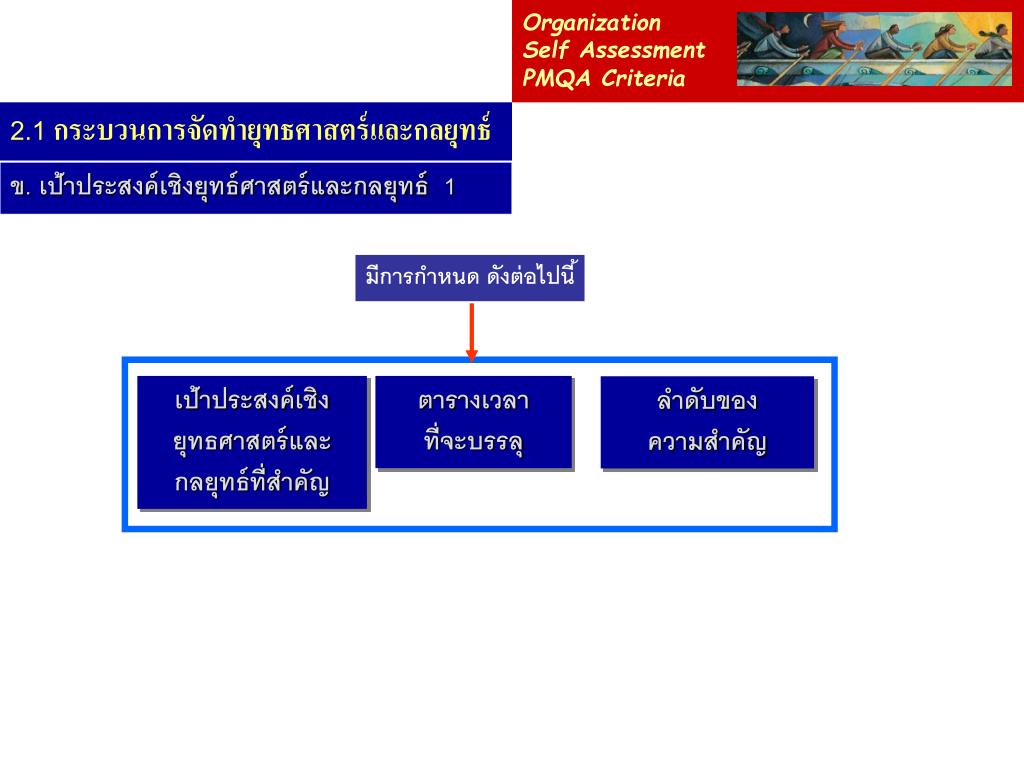 Organization
Self Assessment
PMQA Criteria

2.1 กระบวนการจัดทำยุทธศาสตร์และกลยุทธ์

ข. เป้าประสงค์เชิงยุทธ์ศาสตร์และกลยุทธ์ 1

มีการกำหนด ดังต่อไปนี้

เป้าประสงค์เชิงยุทธศาสตร์และกลยุทธ์ที่สำคัญ

ตารางเวลาที่จะบรรลุ

ลำดับของความสำคัญ